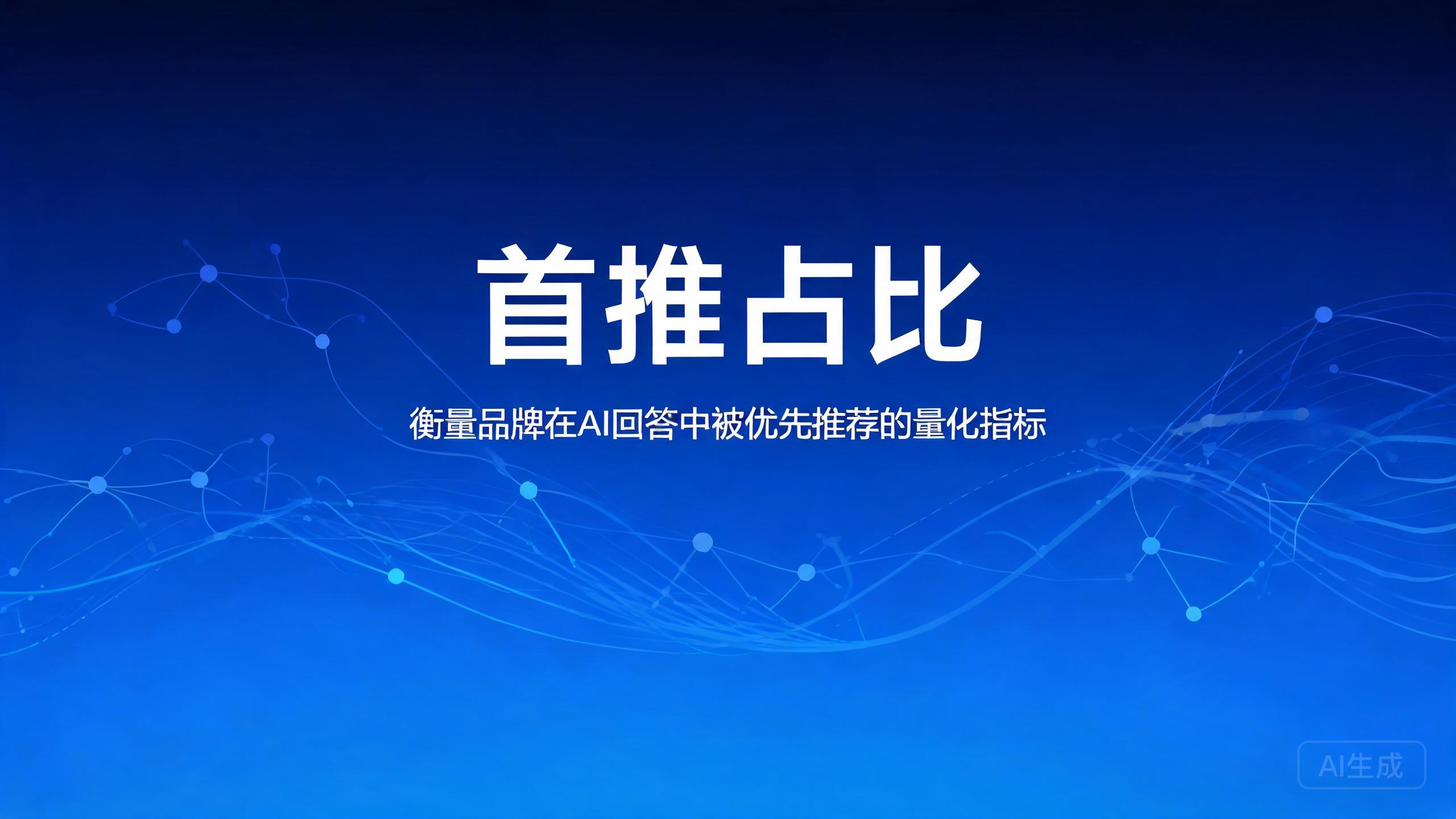 首推占比

衡量品牌在AI回答中被优先推荐的量化指标

AI生成